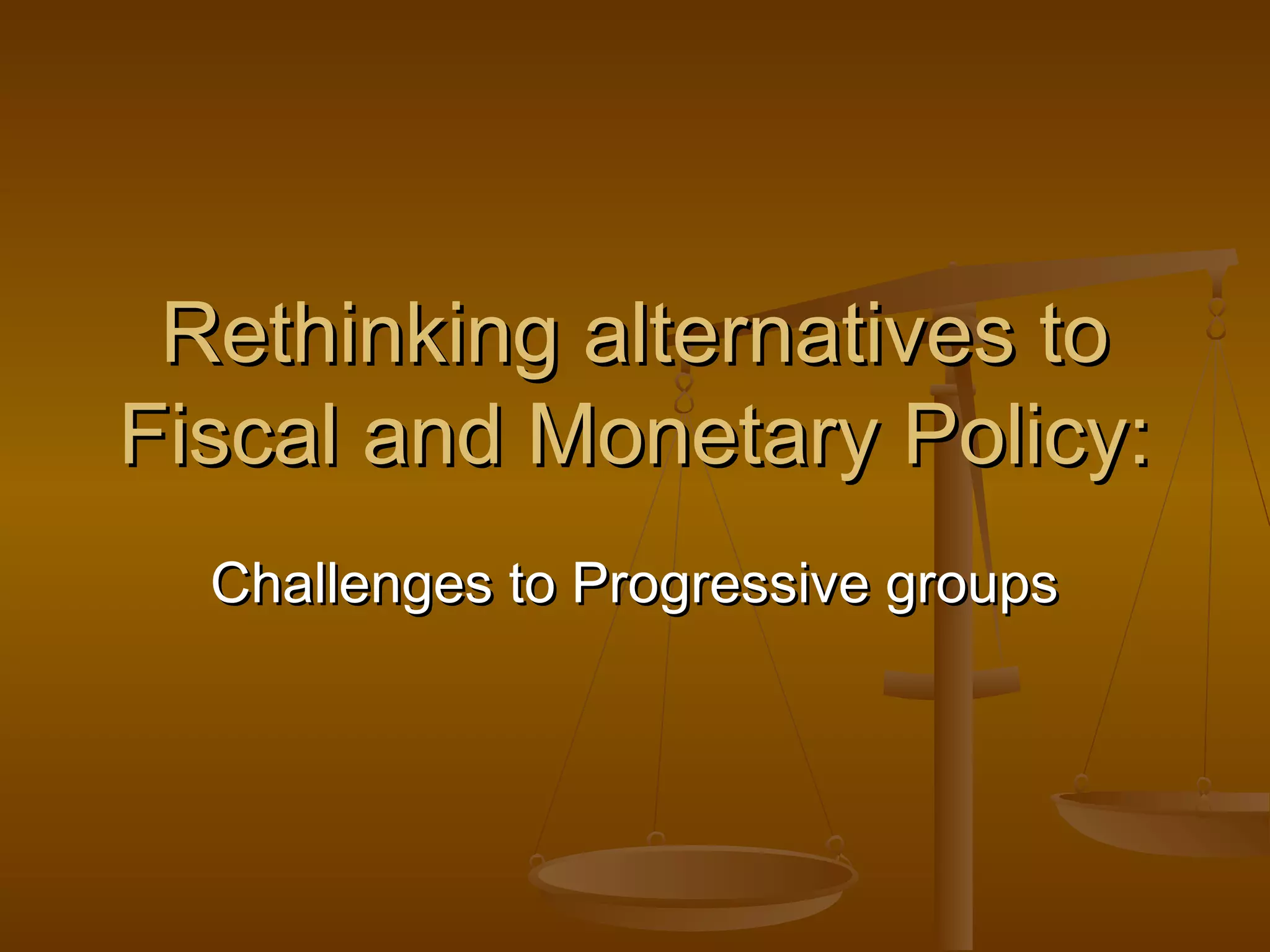 Rethinking alternatives to Fiscal and Monetary Policy:

Challenges to Progressive groups